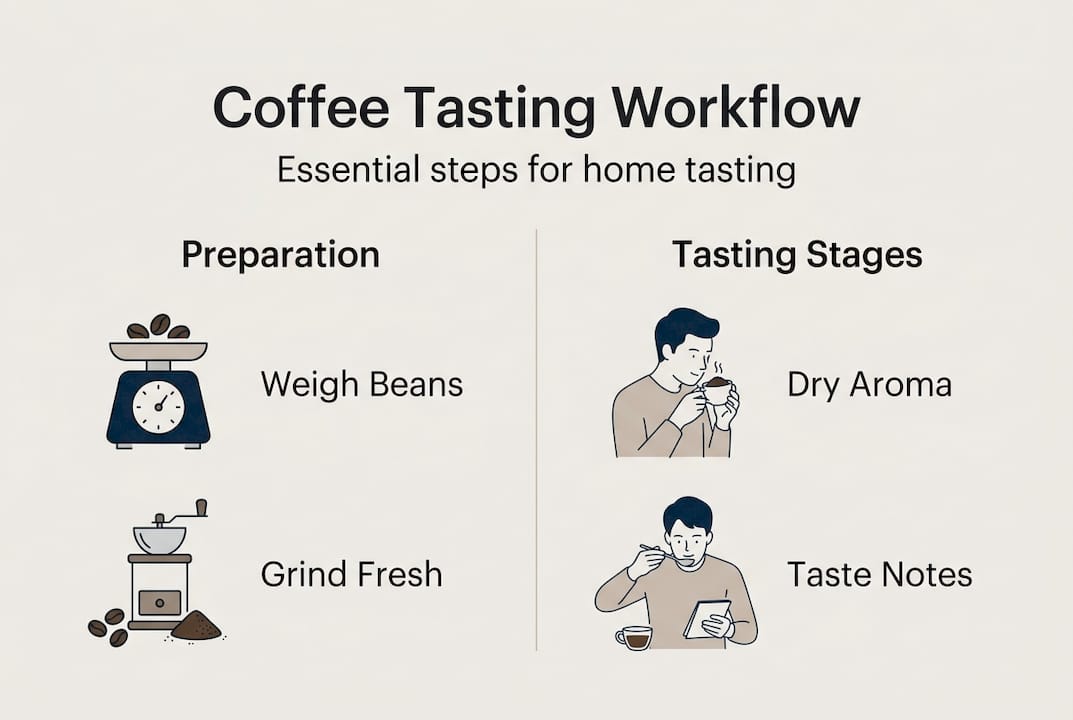 Coffee Tasting Workflow

Essential steps for home tasting

Preparation

Weigh Beans

Grind Fresh

Tasting Stages

Dry Aroma

Taste Notes